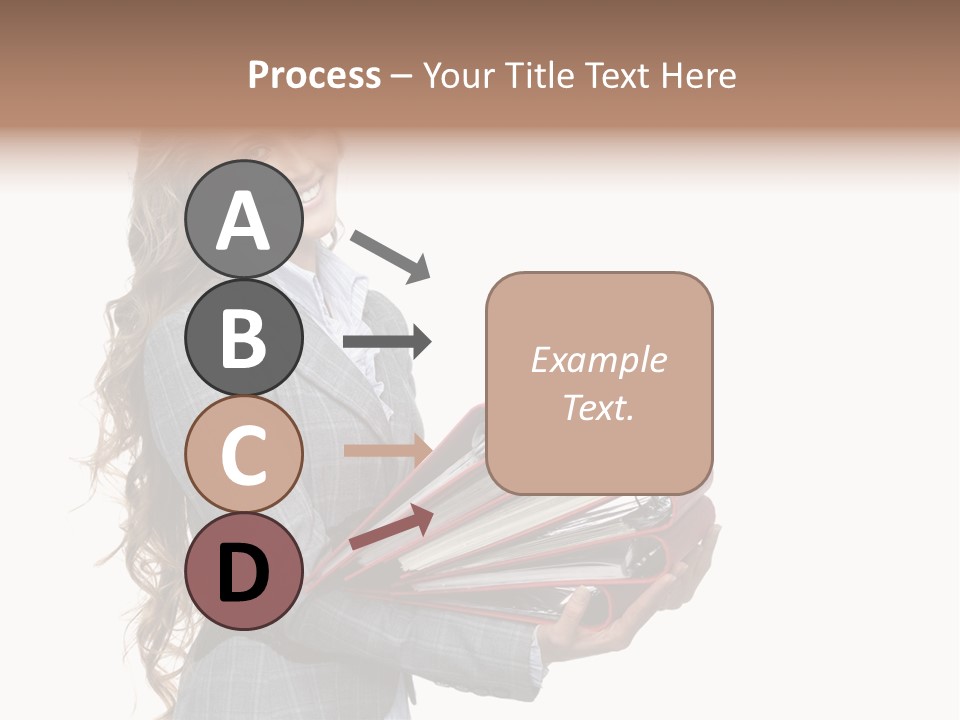 Process – Your Title Text Here

A

B

C

D

Example Text.